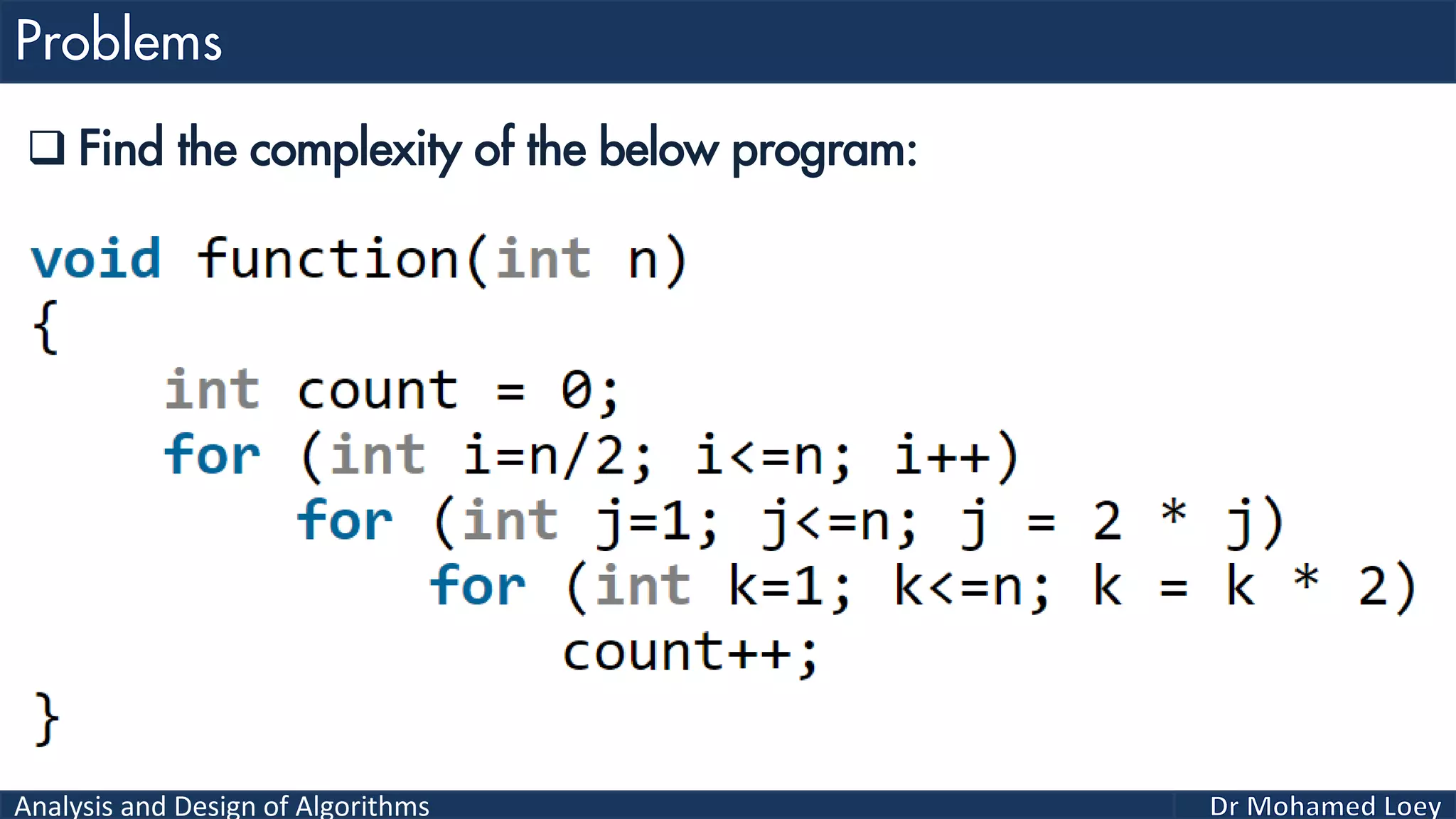 Problems

❑ Find the complexity of the below program:

void function(int n)
{
    int count = 0;
    for (int i=n/2; i<=n; i++)
        for (int j=1; j<=n; j = 2 * j)
            for (int k=1; k<=n; k = k * 2)
                count++;
}

Analysis and Design of Algorithms

Dr Mohamed Loey